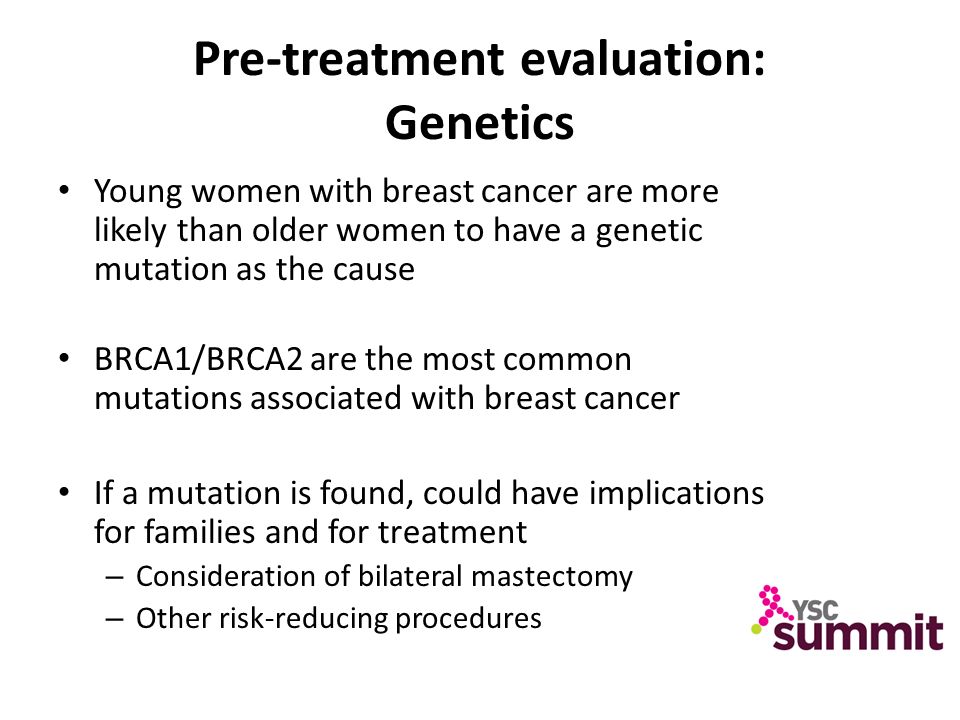 Pre-treatment evaluation: Genetics

• Young women with breast cancer are more likely than older women to have a genetic mutation as the cause

• BRCA1/BRCA2 are the most common mutations associated with breast cancer

• If a mutation is found, could have implications for families and for treatment
– Consideration of bilateral mastectomy
– Other risk-reducing procedures

YSC summit